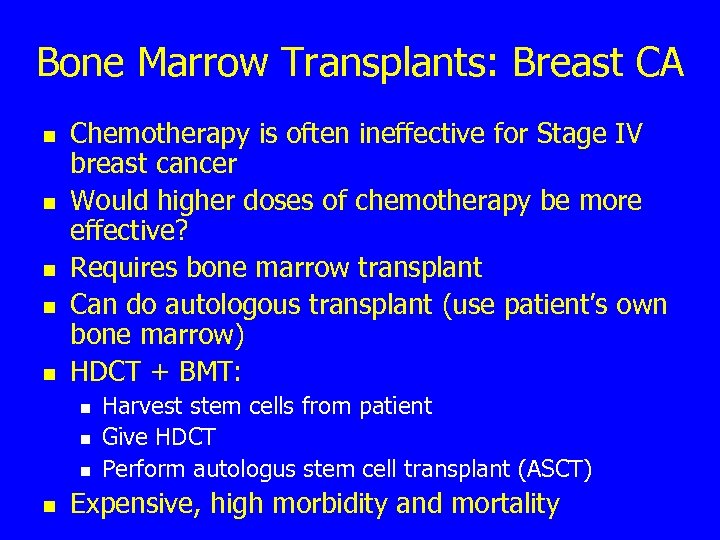 Bone Marrow Transplants: Breast CA

- Chemotherapy is often ineffective for Stage IV breast cancer
- Would higher doses of chemotherapy be more effective?
- Requires bone marrow transplant
- Can do autologous transplant (use patient's own bone marrow)
- HDCT + BMT:
  - Harvest stem cells from patient
  - Give HDCT
  - Perform autologus stem cell transplant (ASCT)
- Expensive, high morbidity and mortality